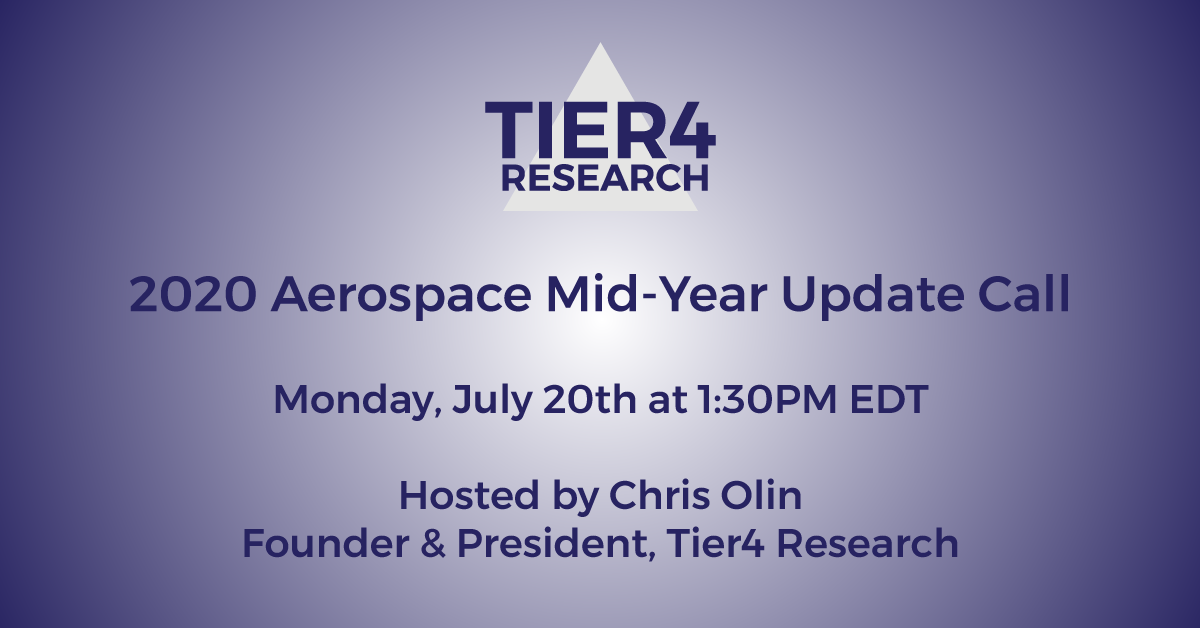 TIER4
RESEARCH

2020 Aerospace Mid-Year Update Call

Monday, July 20th at 1:30PM EDT

Hosted by Chris Olin
Founder & President, Tier4 Research